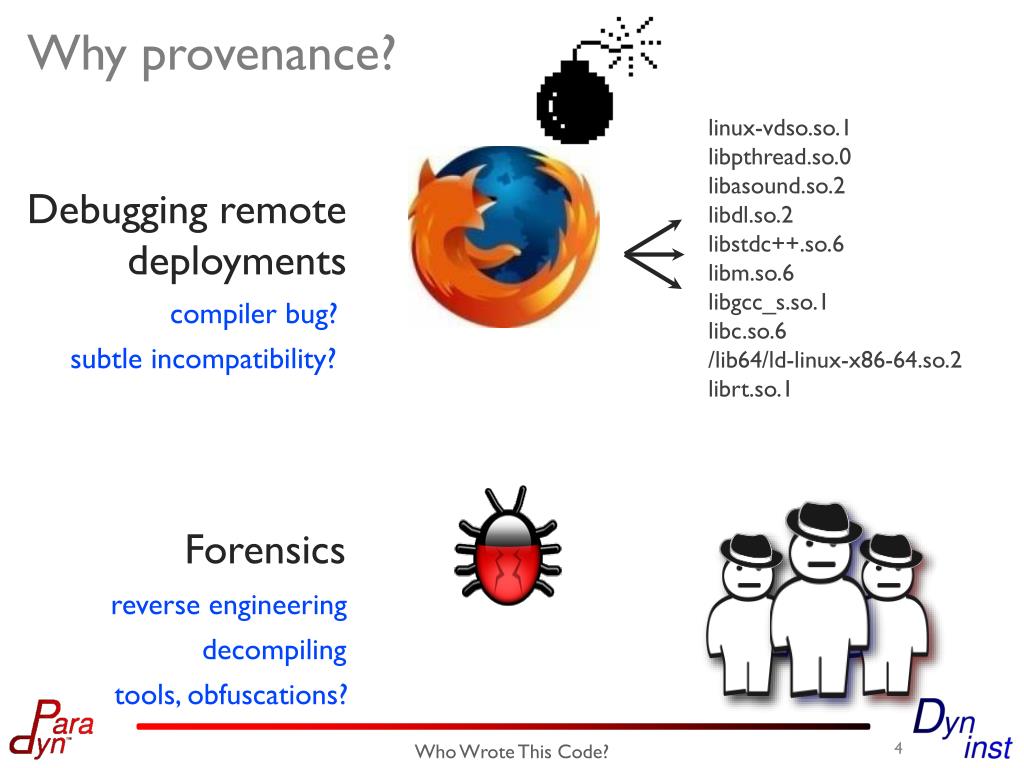 Why provenance?

Debugging remote deployments

compiler bug?

subtle incompatibility?

linux-vdso.so.1
libpthread.so.0
libasound.so.2
libdl.so.2
libstdc++.so.6
libm.so.6
libgcc_s.so.1
libc.so.6
/lib64/ld-linux-x86-64.so.2
librt.so.1

Forensics

reverse engineering

decompiling

tools, obfuscations?

Para dyn

Who Wrote This Code?

4

Dyn inst